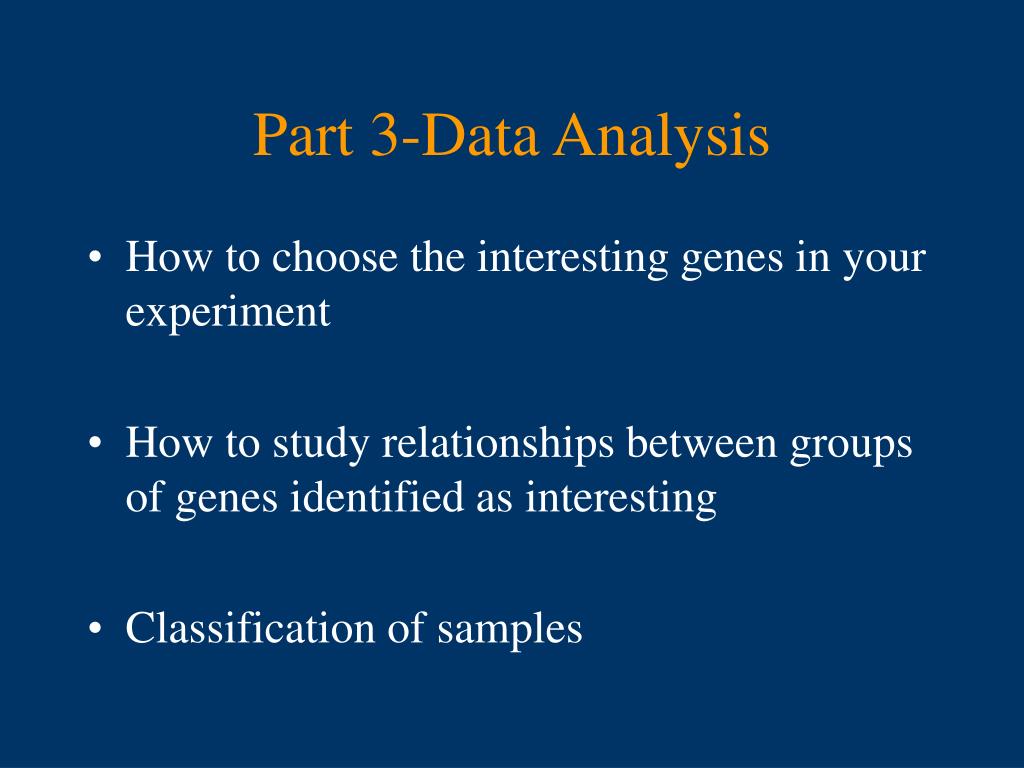 Part 3-Data Analysis

• How to choose the interesting genes in your experiment

• How to study relationships between groups of genes identified as interesting

• Classification of samples